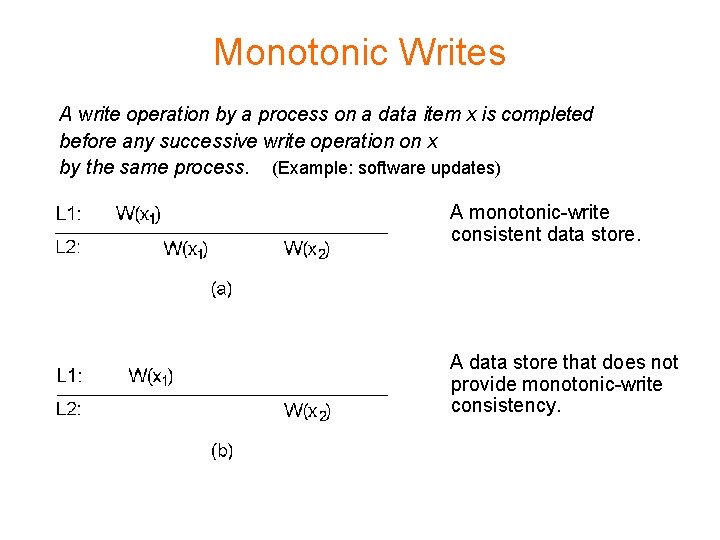 Monotonic Writes

A write operation by a process on a data item x is completed before any successive write operation on x by the same process. (Example: software updates)

L1: $W(x_1)$

L2: $W(x_1)$ $W(x_2)$

(a)

A monotonic-write consistent data store.

L1: $W(x_1)$

L2: $W(x_2)$

(b)

A data store that does not provide monotonic-write consistency.